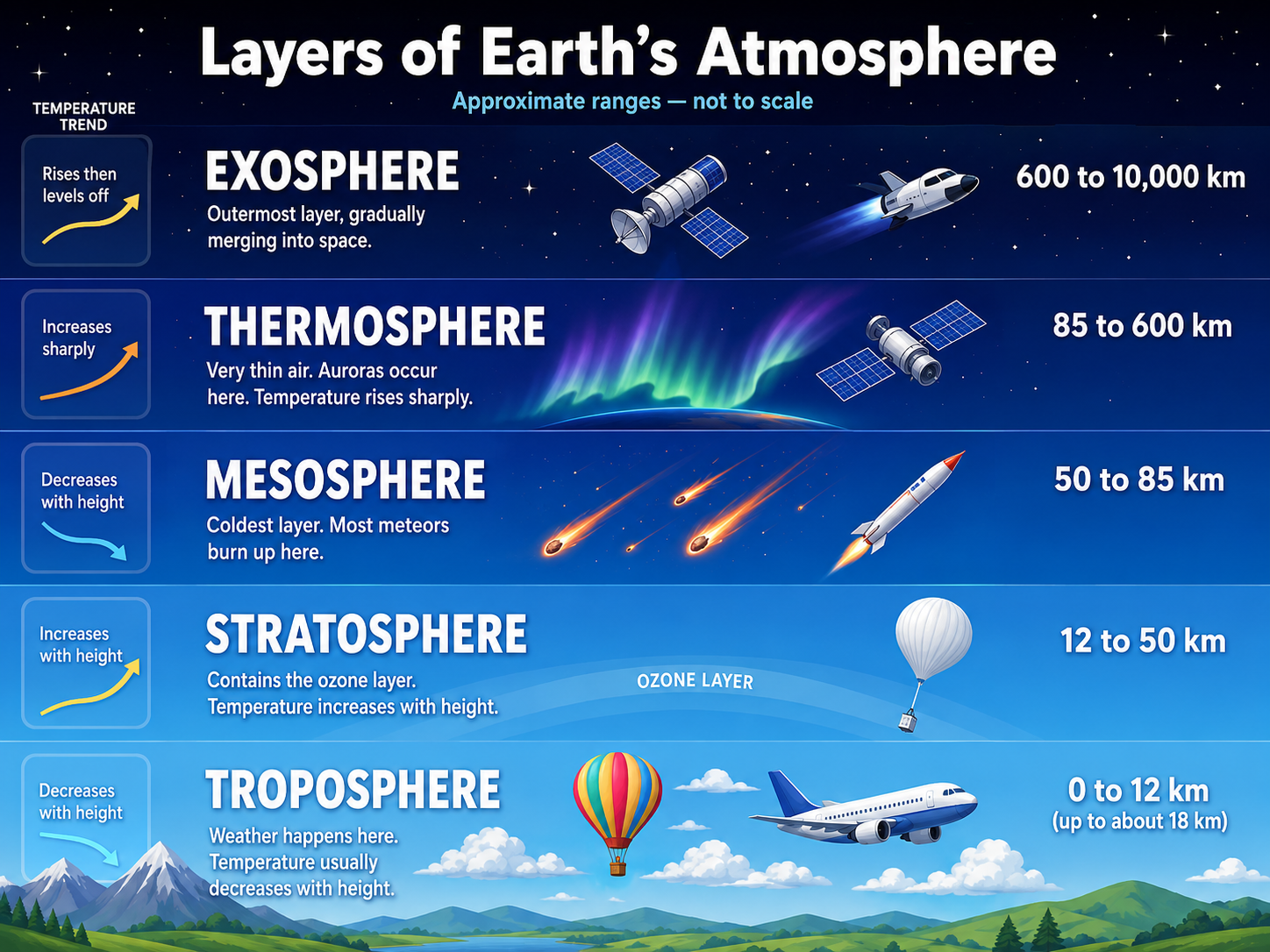 Layers of Earth's Atmosphere

Approximate ranges — not to scale

TEMPERATURE TREND

Rises then levels off

EXOSPHERE

Outermost layer, gradually merging into space.

600 to 10,000 km

Increases sharply

THERMOSPHERE

Very thin air. Auroras occur here. Temperature rises sharply.

85 to 600 km

Decreases with height

MESOSPHERE

Coldest layer. Most meteors burn up here.

50 to 85 km

Increases with height

STRATOSPHERE

Contains the ozone layer. Temperature increases with height.

OZONE LAYER

12 to 50 km

Decreases with height

TROPOSPHERE

Weather happens here. Temperature usually decreases with height.

0 to 12 km (up to about 18 km)